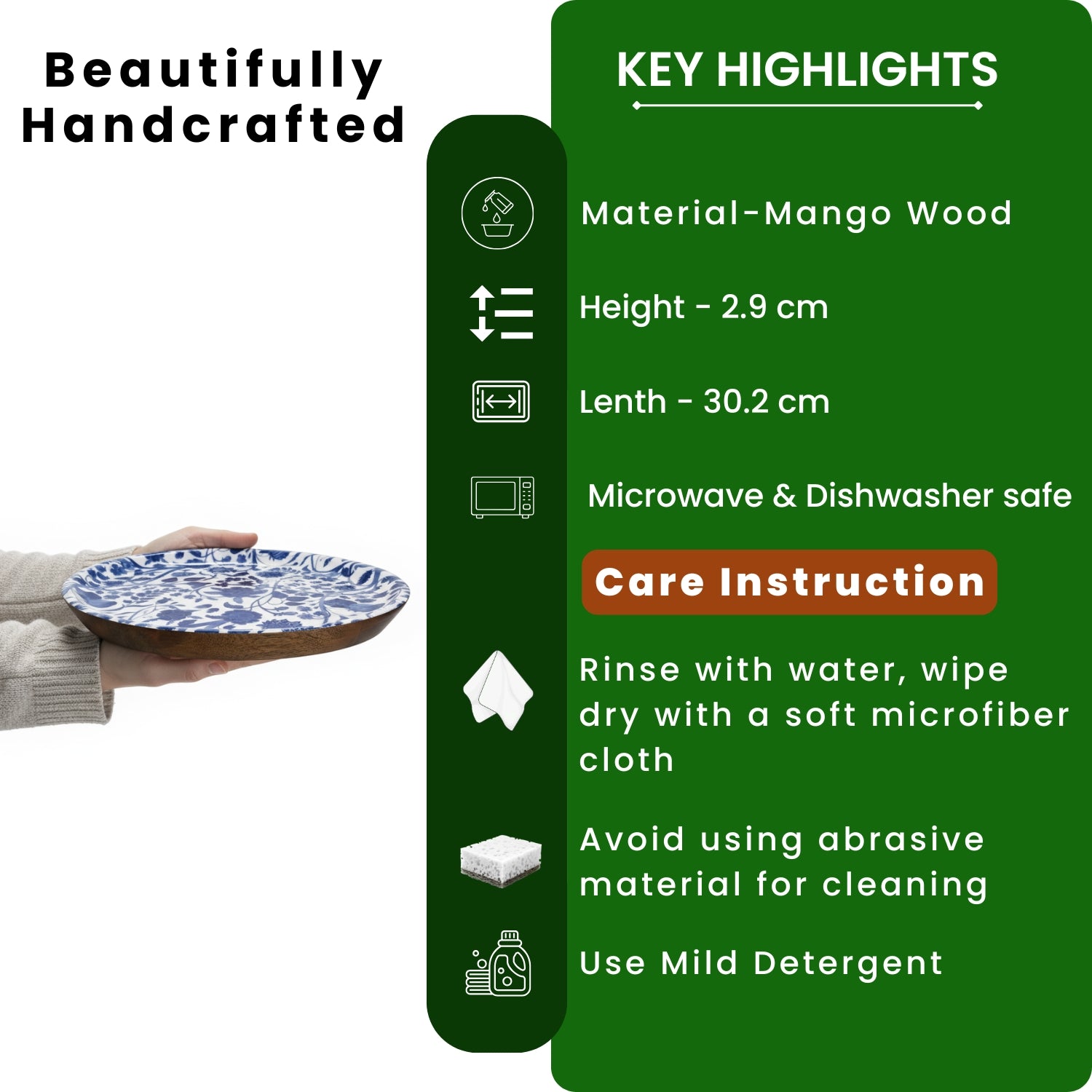 Beautifully Handcrafted

KEY HIGHLIGHTS

Material-Mango Wood

Height - 2.9 cm

Lenth - 30.2 cm

Microwave & Dishwasher safe

Care Instruction

Rinse with water, wipe dry with a soft microfiber cloth

Avoid using abrasive material for cleaning

Use Mild Detergent